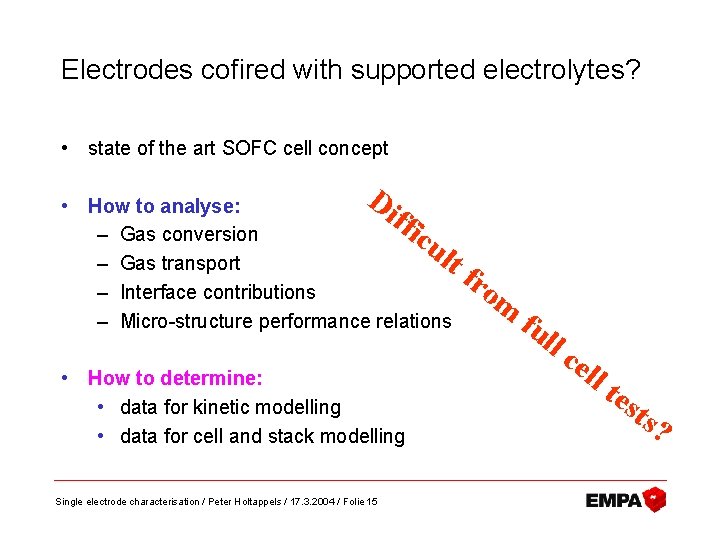 Electrodes cofired with supported electrolytes?

• state of the art SOFC cell concept

• How to analyse:
– Gas conversion
– Gas transport
– Interface contributions
– Micro-structure performance relations

• How to determine:
• data for kinetic modelling
• data for cell and stack modelling

Difficult from full cell tests?

Single electrode characterisation / Peter Holtappels / 17.3.2004 / Folie 15

EMPA